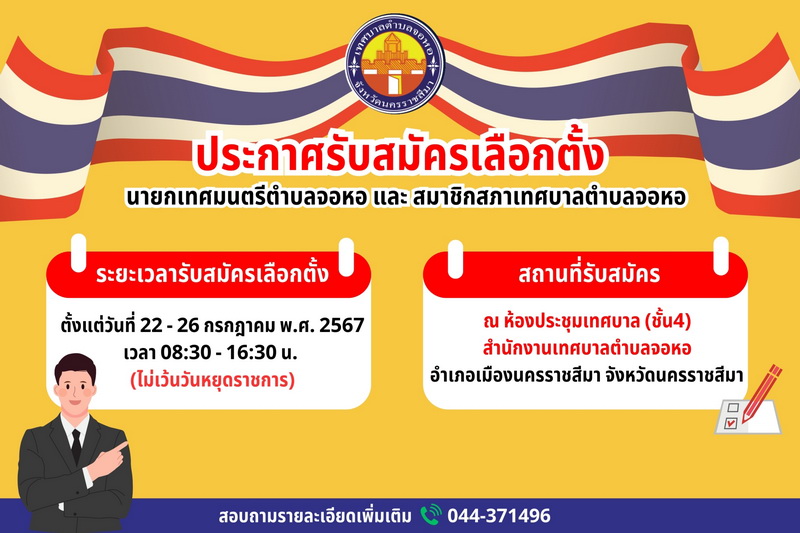 เทศบาลตำบลจอหอ
จังหวัดนครราชสีมา

ประกาศรับสมัครเลือกตั้ง
นายกเทศมนตรีตำบลจอหอ และ สมาชิกสภาเทศบาลตำบลจอหอ

ระยะเวลารับสมัครเลือกตั้ง

ตั้งแต่วันที่ 22 - 26 กรกฎาคม พ.ศ. 2567
เวลา 08:30 - 16:30 น.
(ไม่เว้นวันหยุดราชการ)

สถานที่รับสมัคร

ณ ห้องประชุมเทศบาล (ชั้น4)
สำนักงานเทศบาลตำบลจอหอ
อำเภอเมืองนครราชสีมา จังหวัดนครราชสีมา

สอบถามรายละเอียดเพิ่มเติม 044-371496